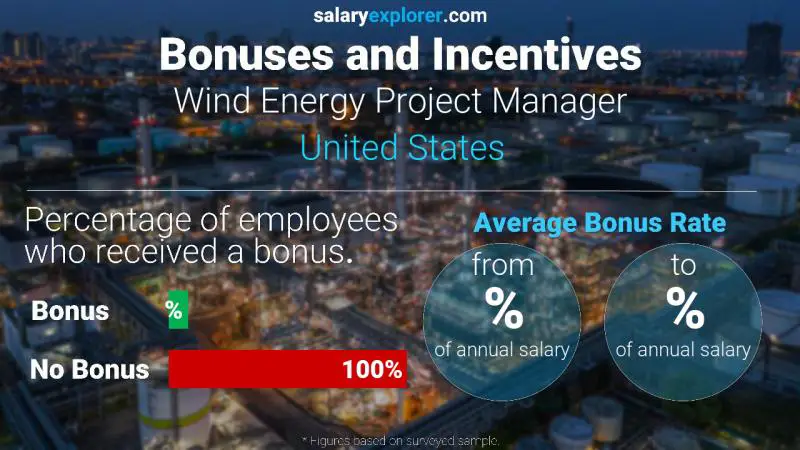 salaryexplorer.com

Bonuses and Incentives

Wind Energy Project Manager

United States

Percentage of employees who received a bonus.

Bonus %

No Bonus 100%

Average Bonus Rate

from % of annual salary

to % of annual salary

* Figures based on surveyed sample.